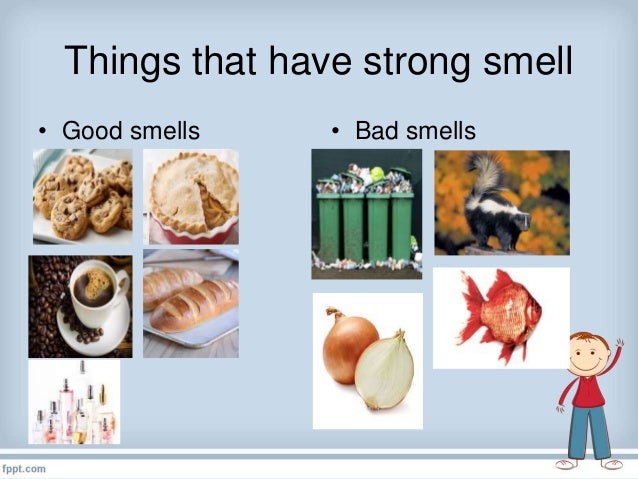 Things that have strong smell

• Good smells

• Bad smells

fppt.com